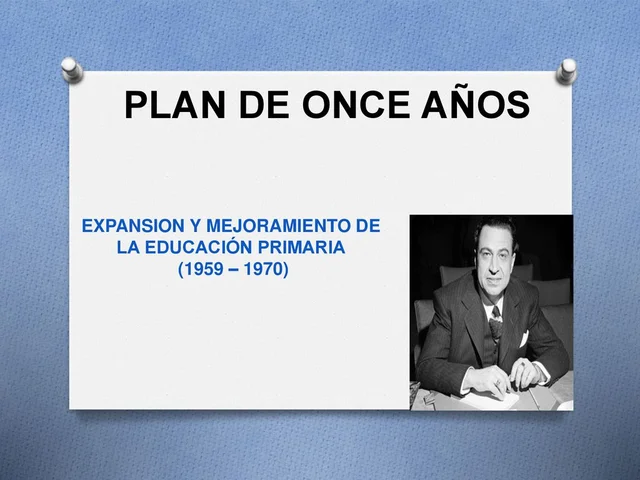 PLAN DE ONCE AÑOS

EXPANSION Y MEJORAMIENTO DE LA EDUCACIÓN PRIMARIA
(1959 – 1970)